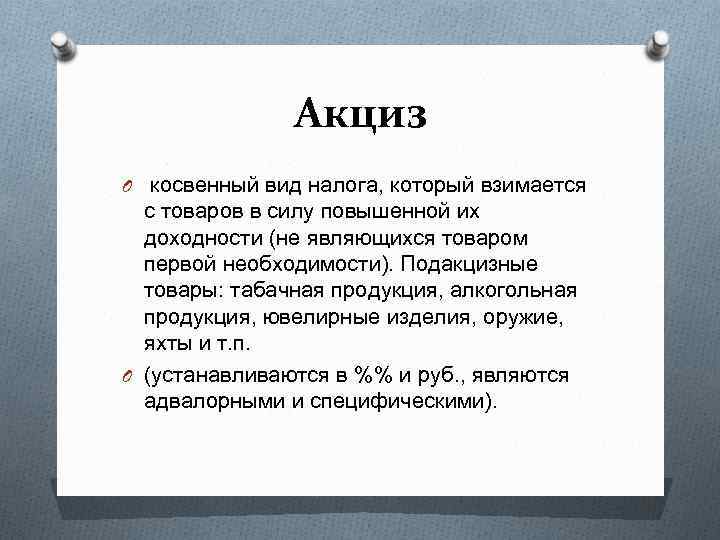 Акциз

косвенный вид налога, который взимается с товаров в силу повышенной их доходности (не являющихся товаром первой необходимости). Подакцизные товары: табачная продукция, алкогольная продукция, ювелирные изделия, оружие, яхты и т.п.

(устанавливаются в %% и руб., являются адвалорными и специфическими).